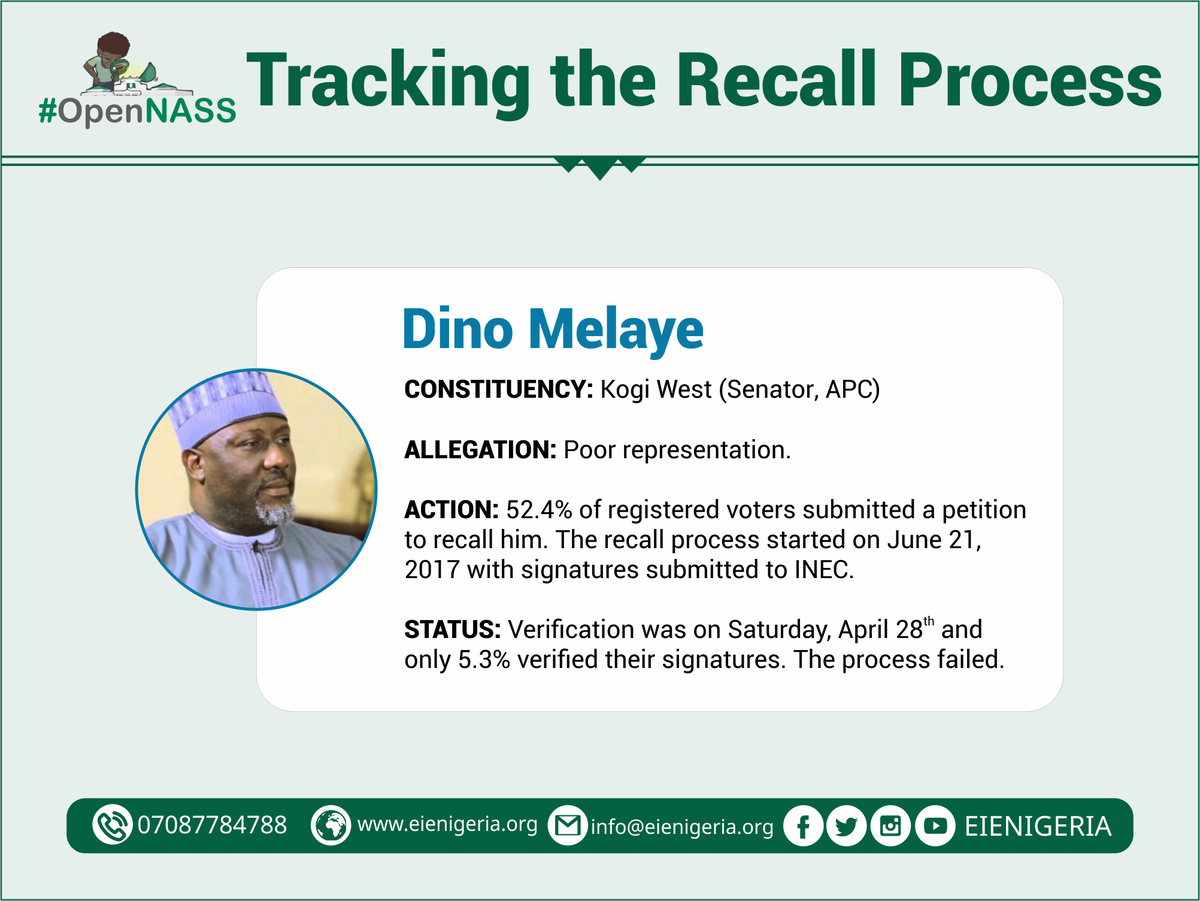 #OpenNASS

Tracking the Recall Process

Dino Melaye

CONSTITUENCY: Kogi West (Senator, APC)

ALLEGATION: Poor representation.

ACTION: 52.4% of registered voters submitted a petition to recall him. The recall process started on June 21, 2017 with signatures submitted to INEC.

STATUS: Verification was on Saturday, April 28th and only 5.3% verified their signatures. The process failed.

07087784788 www.eienigeria.org info@eienigeria.org EIENIGERIA